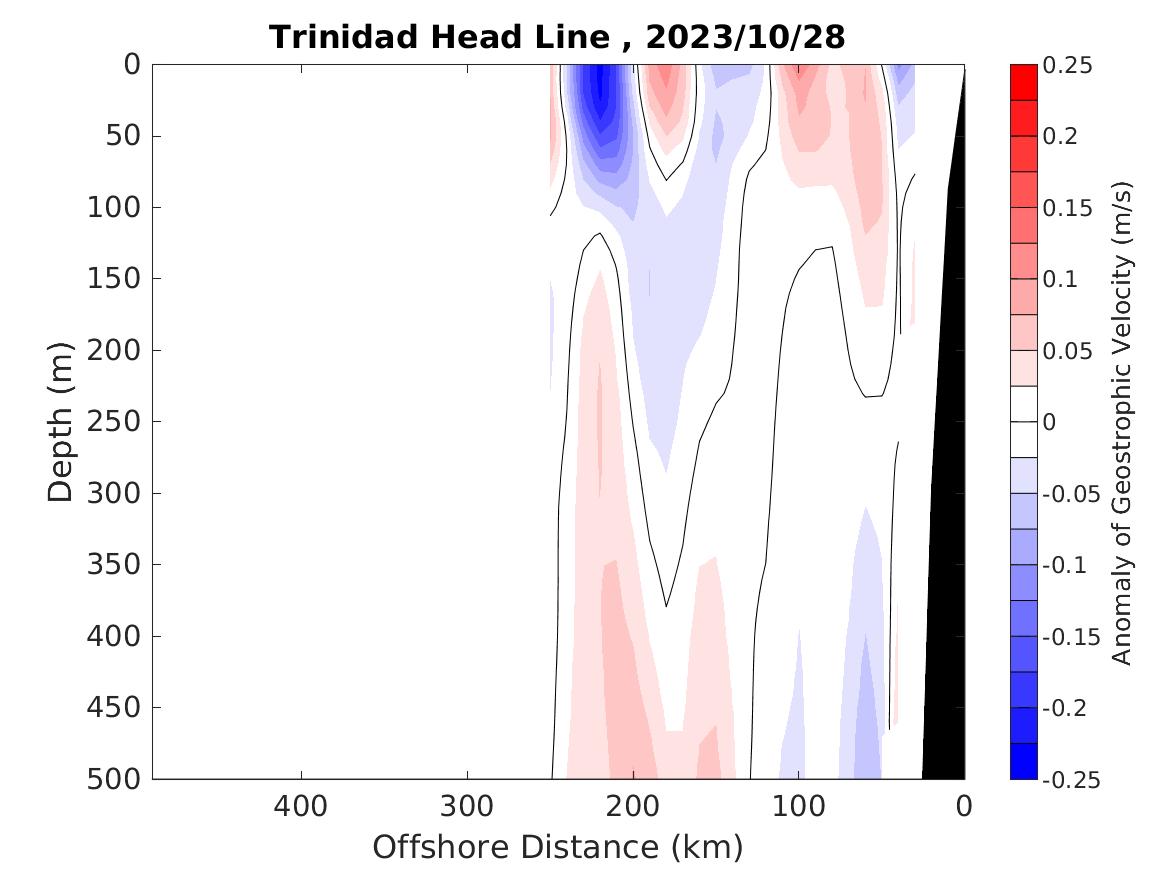 Trinidad Head Line , 2023/10/28

Depth (m)
0
50
100
150
200
250
300
350
400
450
500

400
300
200
100
0
Offshore Distance (km)

0.25
0.2
0.15
0.1
0.05
0
-0.05
-0.1
-0.15
-0.2
-0.25
Anomaly of Geostrophic Velocity (m/s)